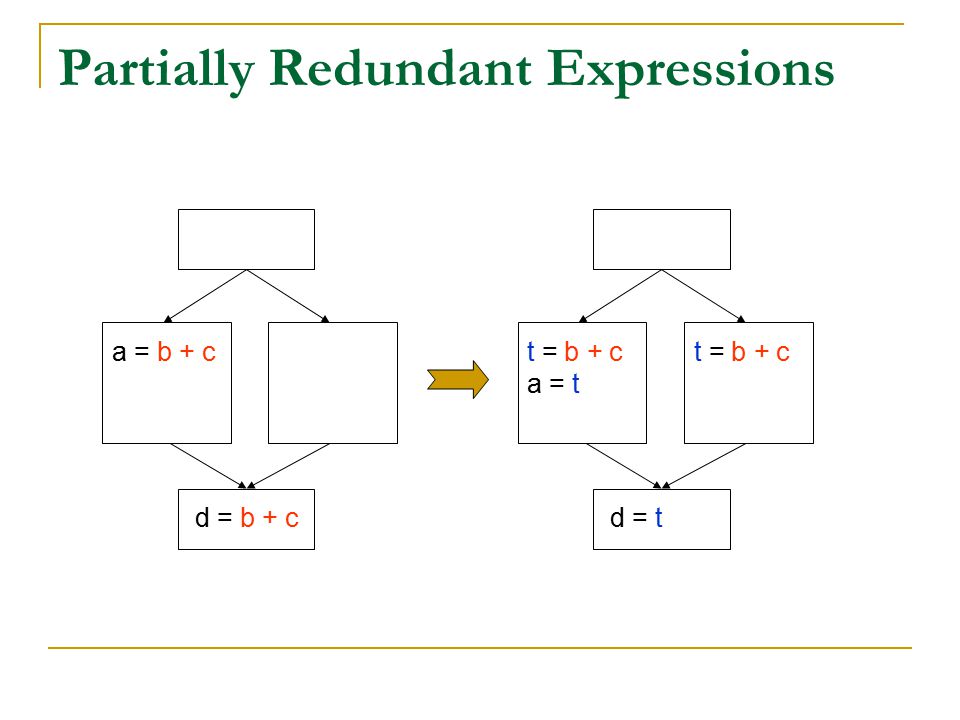 Partially Redundant Expressions

a = b + c

d = b + c

t = b + c
a = t

t = b + c

d = t